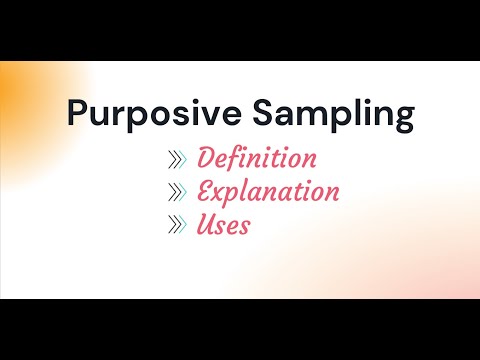 Purposive Sampling

Definition
Explanation
Uses